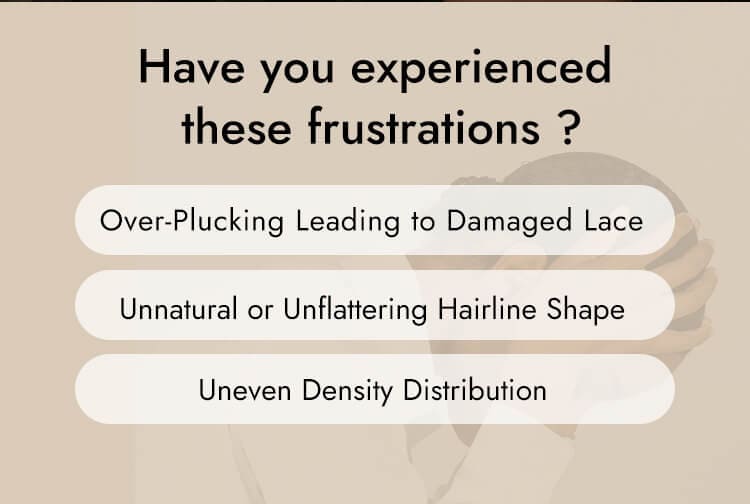 Have you experienced these frustrations ?

Over-Plucking Leading to Damaged Lace

Unnatural or Unflattering Hairline Shape

Uneven Density Distribution